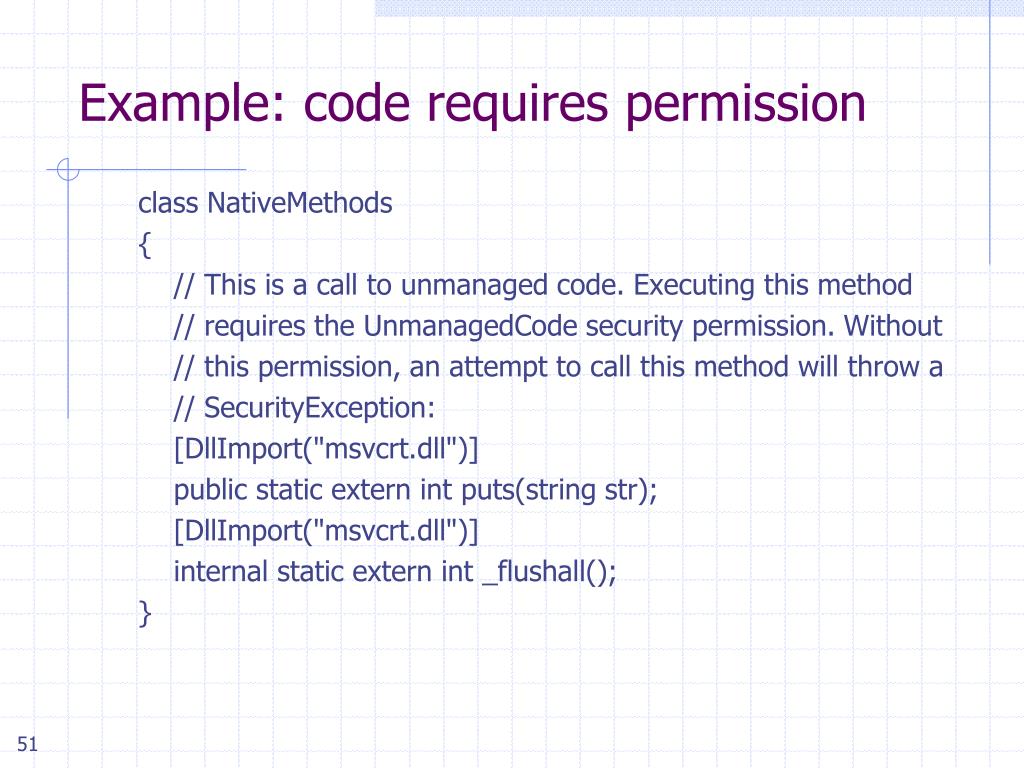 Example: code requires permission

class NativeMethods
{
// This is a call to unmanaged code. Executing this method
// requires the UnmanagedCode security permission. Without
// this permission, an attempt to call this method will throw a
// SecurityException:
[DllImport("msvcrt.dll")]
public static extern int puts(string str);
[DllImport("msvcrt.dll")]
internal static extern int _flushall();
}

51